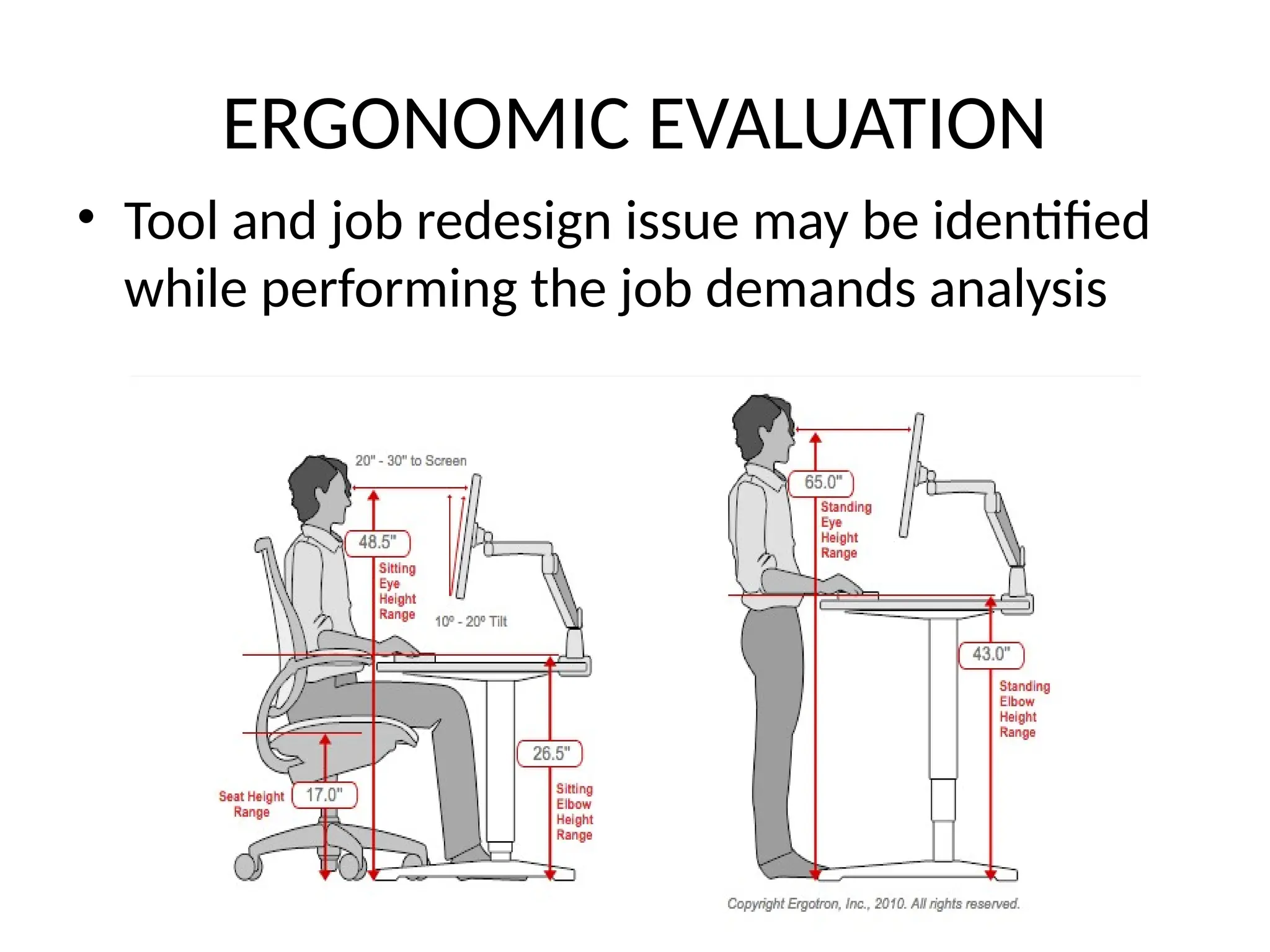 ERGONOMIC EVALUATION

• Tool and job redesign issue may be identified while performing the job demands analysis

20" - 30" to Screen

48.5"
Sitting Eye Height Range

10º - 20º Tilt

26.5"
Sitting Elbow Height Range

Seat Height Range
17.0"

65.0"
Standing Eye Height Range

43.0"
Standing Elbow Height Range

Copyright Ergotron, Inc., 2010. All rights reserved.